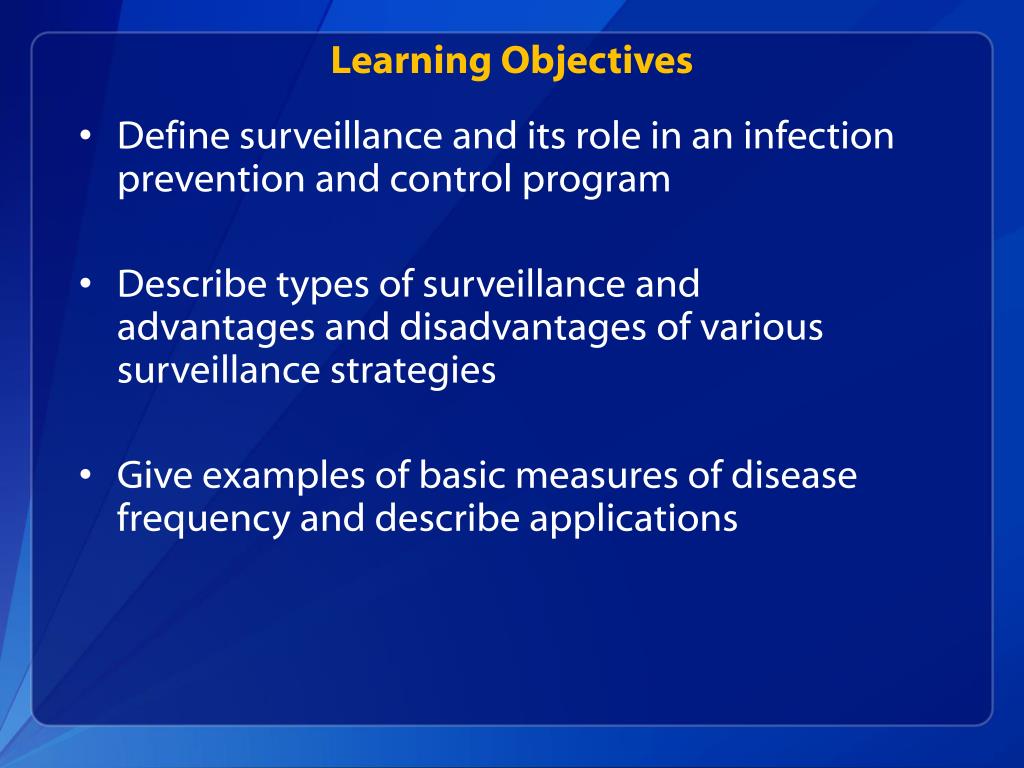 Learning Objectives

• Define surveillance and its role in an infection prevention and control program

• Describe types of surveillance and advantages and disadvantages of various surveillance strategies

• Give examples of basic measures of disease frequency and describe applications